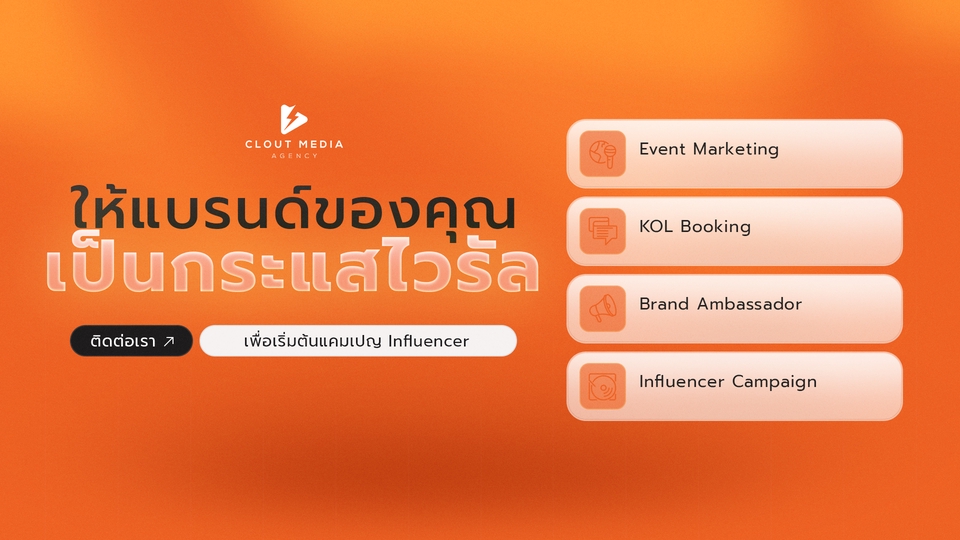 CLOUT MEDIA
AGENCY

ให้แบรนด์ของคุณ
เป็นกระแสไวรัล

ติดต่อเรา ↗

เพื่อเริ่มต้นแคมเปญ Influencer

Event Marketing

KOL Booking

Brand Ambassador

Influencer Campaign